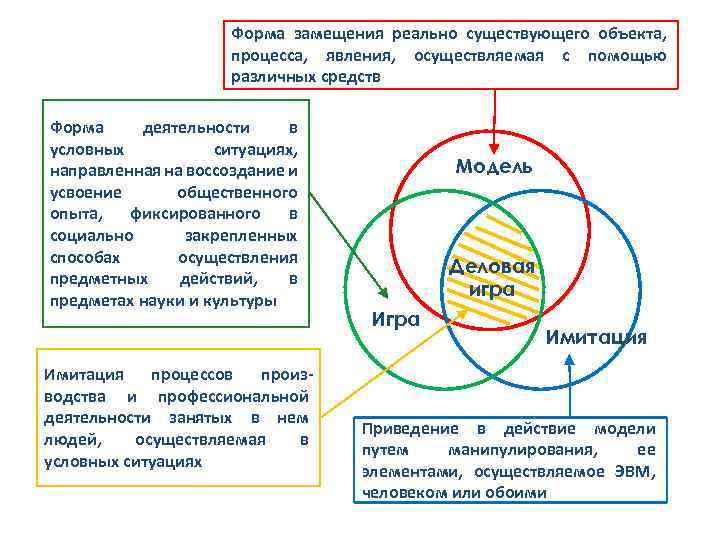 Форма замещения реально существующего объекта, процесса, явления, осуществляемая с помощью различных средств

Форма деятельности в условных ситуациях, направленная на воссоздание и усвоение общественного опыта, фиксированного в социально закрепленных способах осуществления предметных действий, в предметах науки и культуры

Модель

Деловая игра

Игра

Имитация

Имитация процессов производства и профессиональной деятельности занятых в нем людей, осуществляемая в условных ситуациях

Приведение в действие модели путем манипулирования, ее элементами, осуществляемое ЭВМ, человеком или обоими